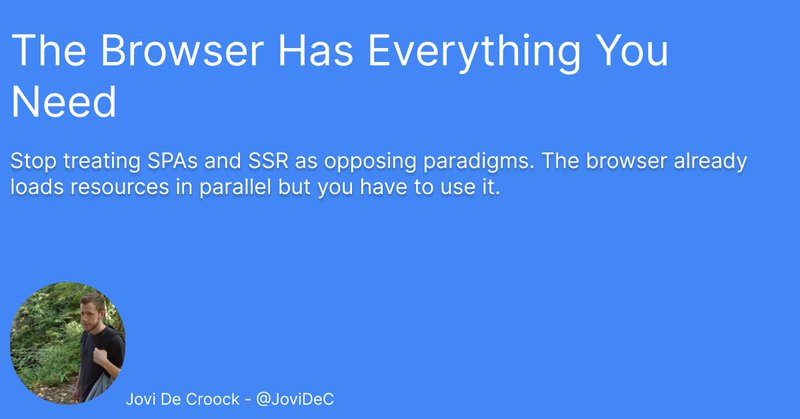 The Browser Has Everything You Need

Stop treating SPAs and SSR as opposing paradigms. The browser already loads resources in parallel but you have to use it.

Jovi De Croock - @JoviDeC